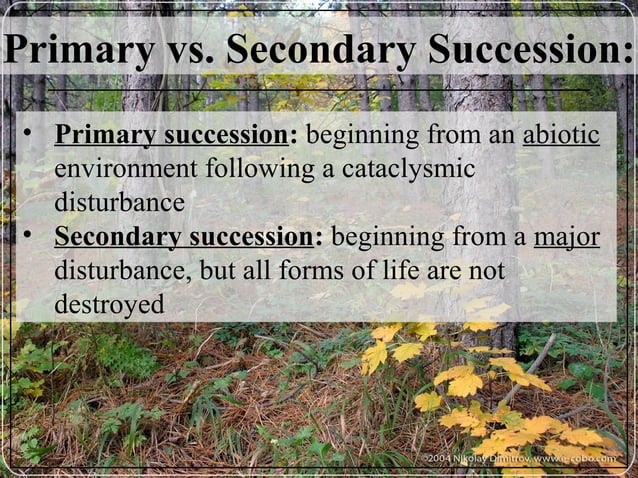 Primary vs. Secondary Succession:

• Primary succession: beginning from an abiotic environment following a cataclysmic disturbance
• Secondary succession: beginning from a major disturbance, but all forms of life are not destroyed

©2004 Nikolay Dimitrov www.e-cobo.com